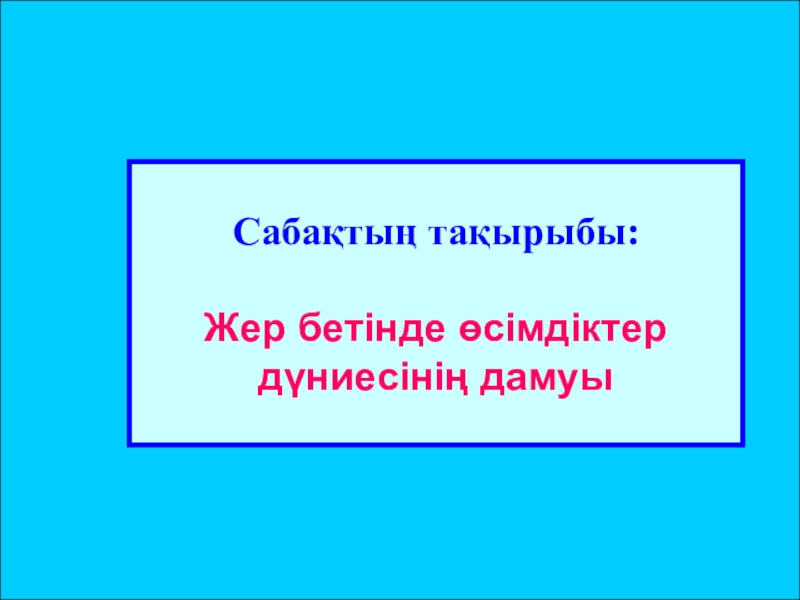 Сабақтың тақырыбы:

Жер бетінде өсімдіктер дүниесінің дамуы